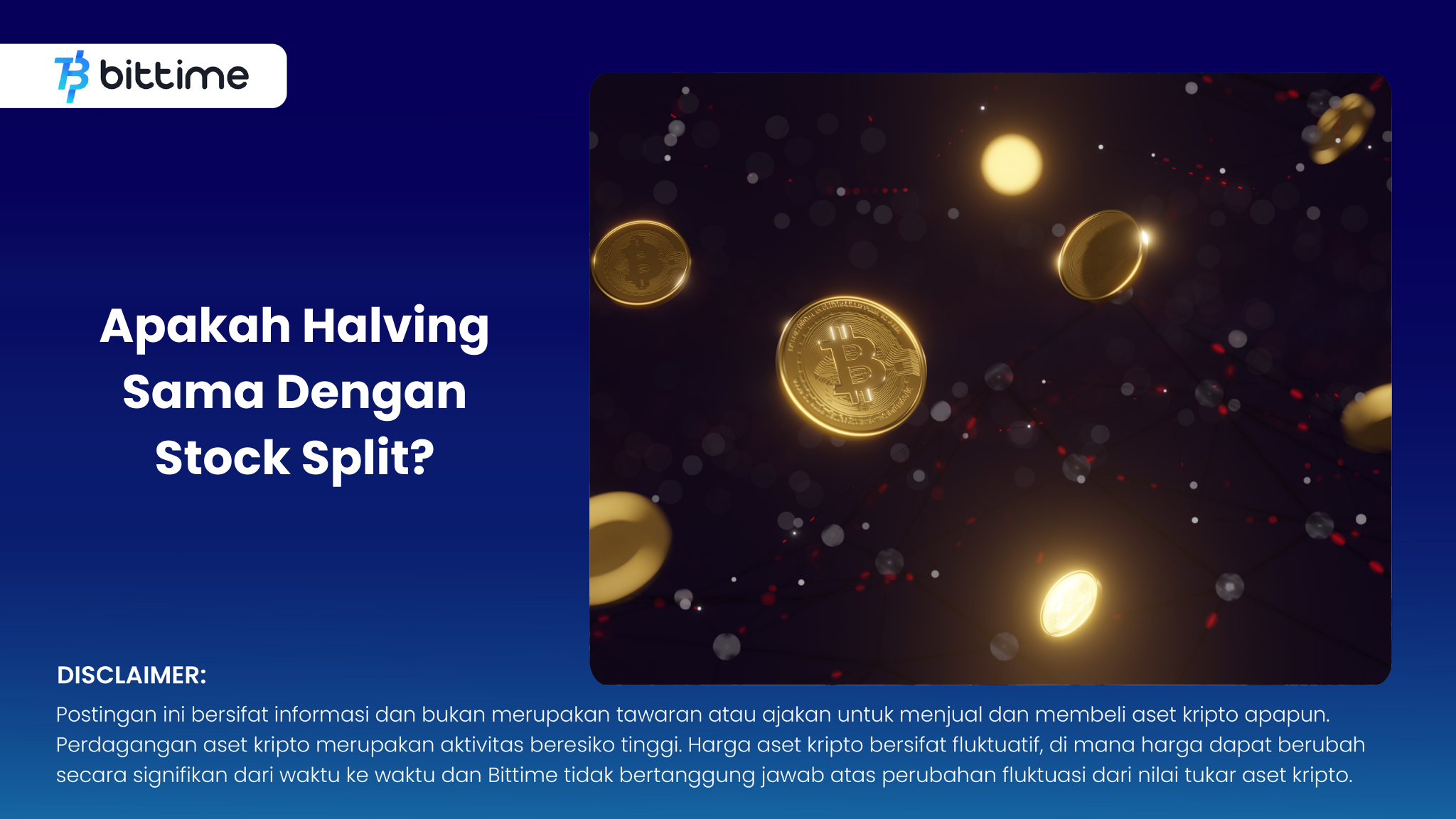 bittime

Apakah Halving Sama Dengan Stock Split?

DISCLAIMER:
Postingan ini bersifat informasi dan bukan merupakan tawaran atau ajakan untuk menjual dan membeli aset kripto apapun. Perdagangan aset kripto merupakan aktivitas beresiko tinggi. Harga aset kripto bersifat fluktuatif, di mana harga dapat berubah secara signifikan dari waktu ke waktu dan Bittime tidak bertanggung jawab atas perubahan fluktuasi dari nilai tukar aset kripto.